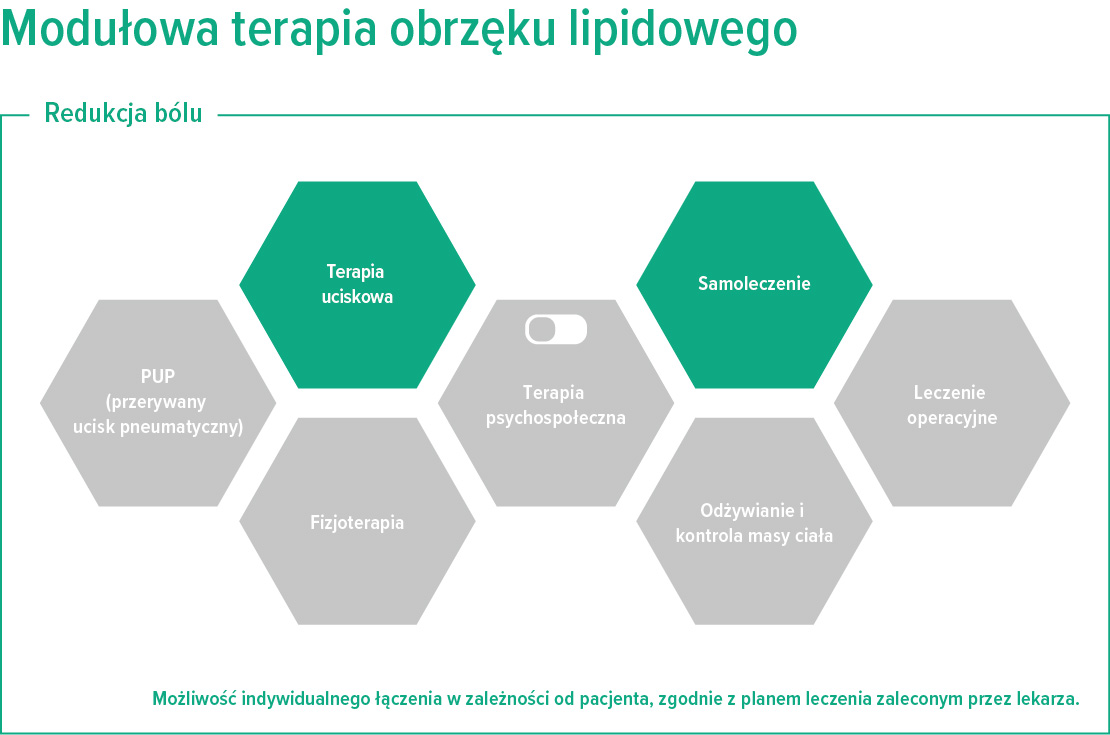 Modułowa terapia obrzęku lipidowego

Redukcja bólu

Terapia uciskowa

Samoleczenie

PUP (przerywany ucisk pneumatyczny)

Terapia psychospołeczna

Leczenie operacyjne

Fizjoterapia

Odżywianie i kontrola masy ciała

Możliwość indywidualnego łączenia w zależności od pacjenta, zgodnie z planem leczenia zaleconym przez lekarza.